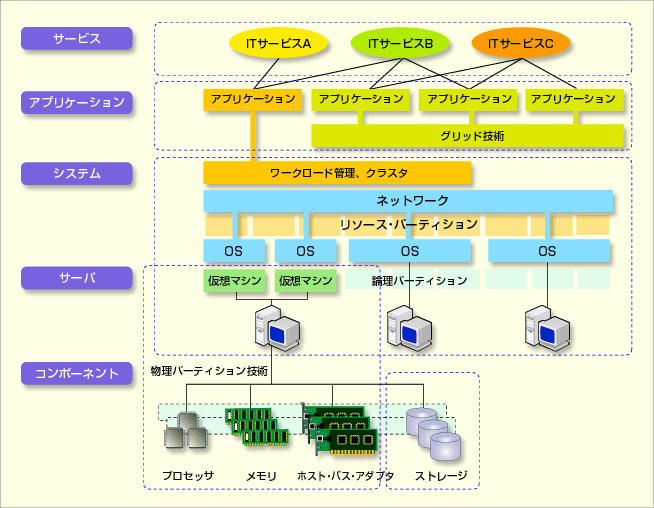 サービス
ITサービスA
ITサービスB
ITサービスC

アプリケーション
アプリケーション
アプリケーション
アプリケーション
アプリケーション
グリッド技術

システム
ワークロード管理、クラスタ
ネットワーク
リソース・パーティション
OS
OS
OS
OS

サーバ
仮想マシン
仮想マシン
論理パーティション

コンポーネント
物理パーティション技術
プロセッサ
メモリ
ホスト・バス・アダプタ
ストレージ